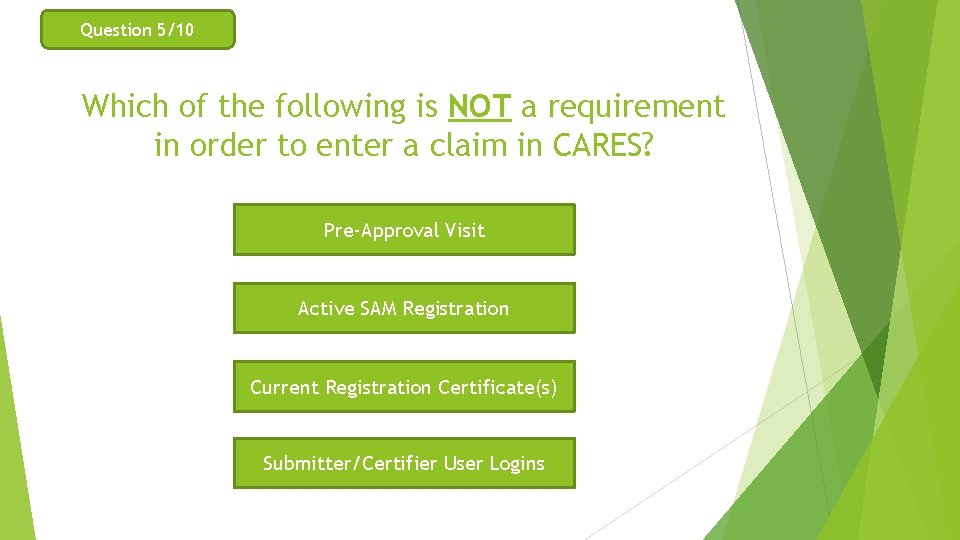 Question 5/10

Which of the following is NOT a requirement in order to enter a claim in CARES?

Pre-Approval Visit

Active SAM Registration

Current Registration Certificate(s)

Submitter/Certifier User Logins